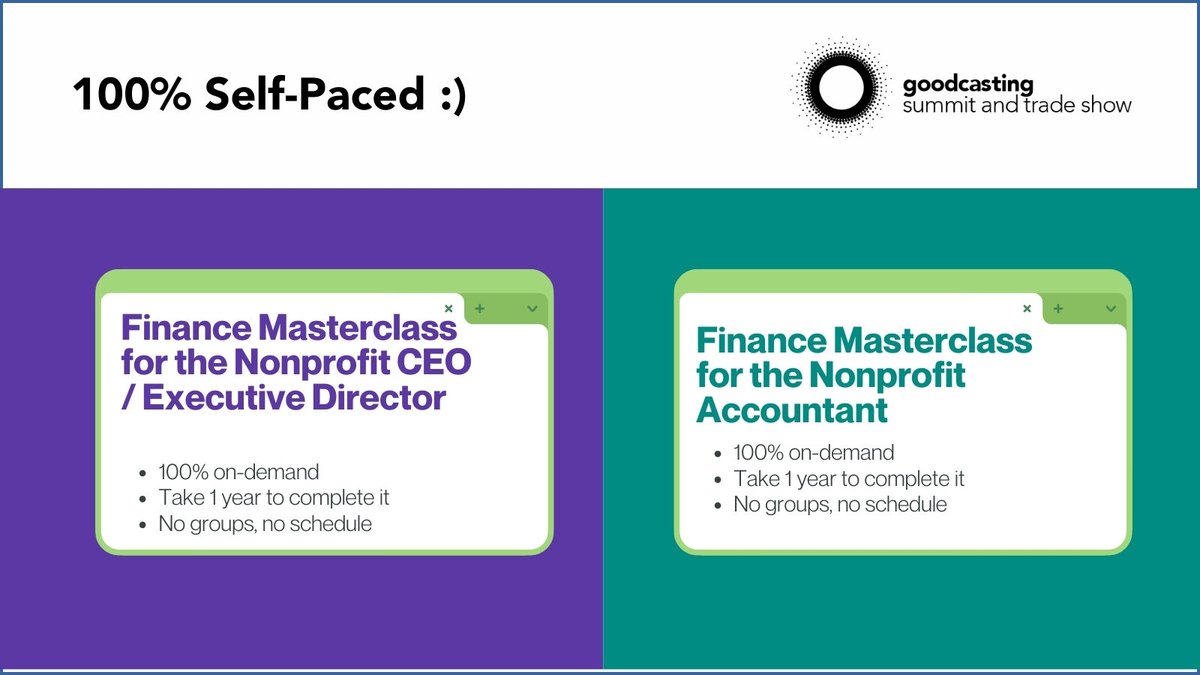 100% Self-Paced :)

goodcasting
summit and trade show

Finance Masterclass for the Nonprofit CEO / Executive Director

- 100% on-demand
- Take 1 year to complete it
- No groups, no schedule

Finance Masterclass for the Nonprofit Accountant

- 100% on-demand
- Take 1 year to complete it
- No groups, no schedule